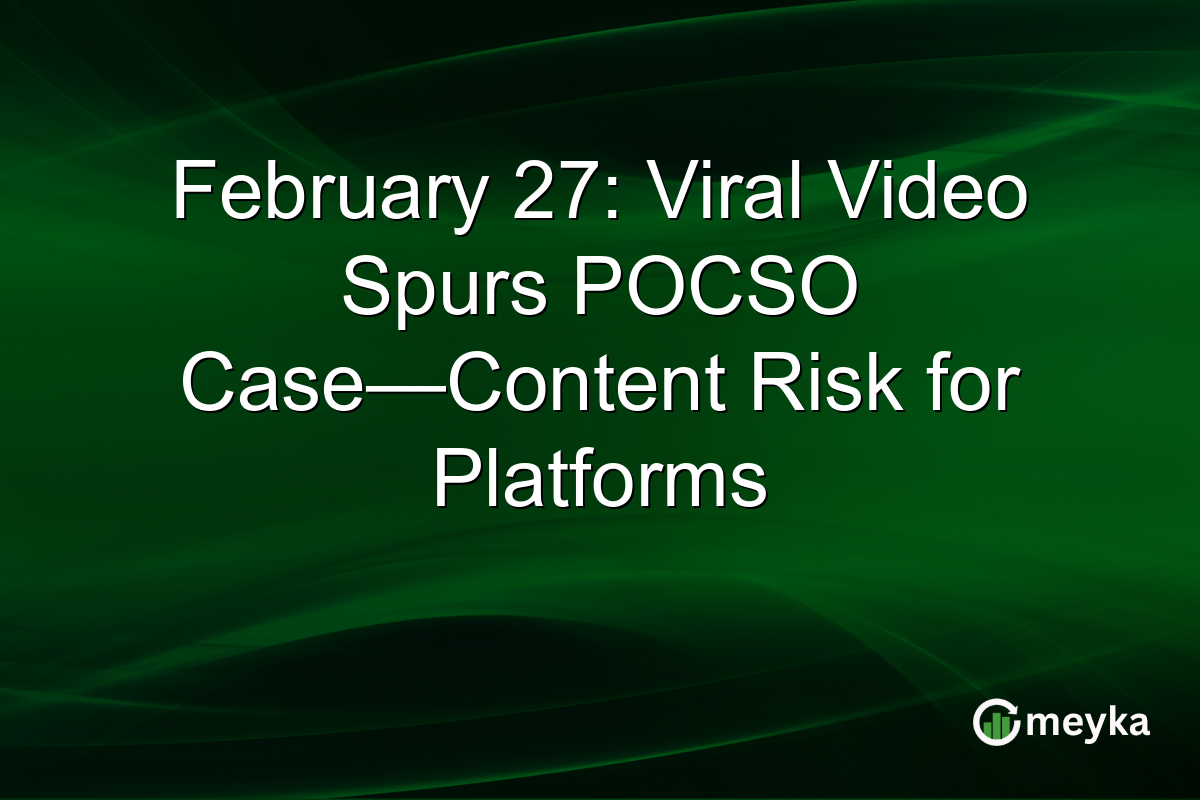 February 27: Viral Video Spurs POCSO Case—Content Risk for Platforms

meyka